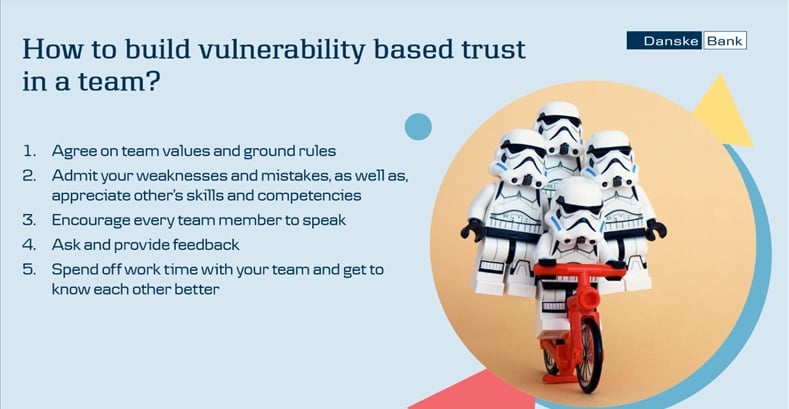 How to build vulnerability based trust in a team?

Danske Bank

1. Agree on team values and ground rules
2. Admit your weaknesses and mistakes, as well as, appreciate other's skills and competencies
3. Encourage every team member to speak
4. Ask and provide feedback
5. Spend off work time with your team and get to know each other better